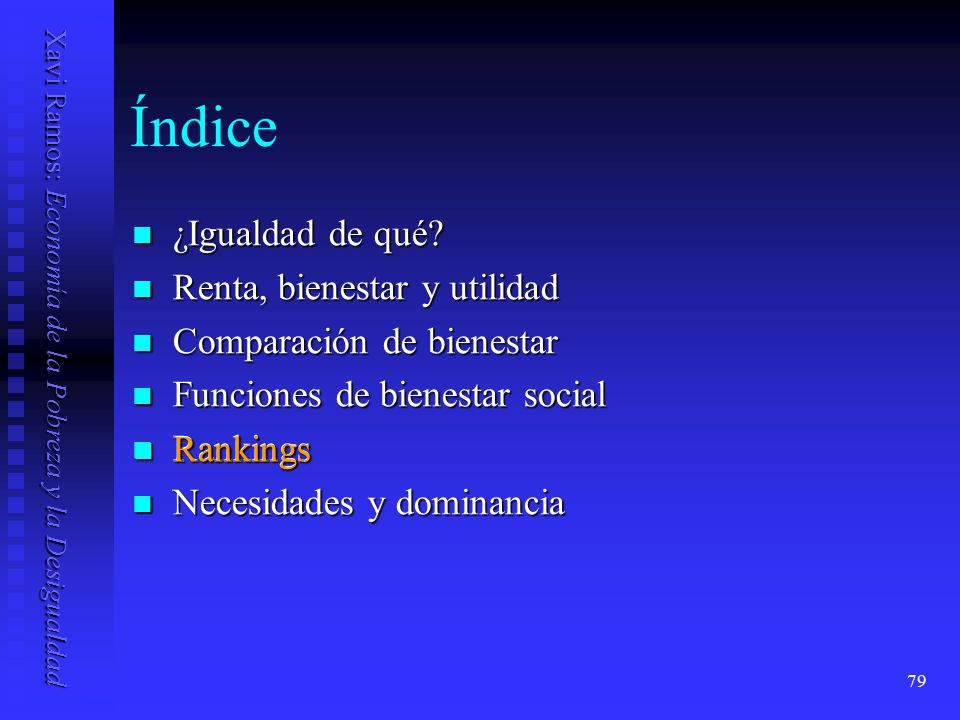 Xavi Ramos: Economía de la Pobreza y la Desigualdad

Índice

- ¿Igualdad de qué?
- Renta, bienestar y utilidad
- Comparación de bienestar
- Funciones de bienestar social
- Rankings
- Necesidades y dominancia

79